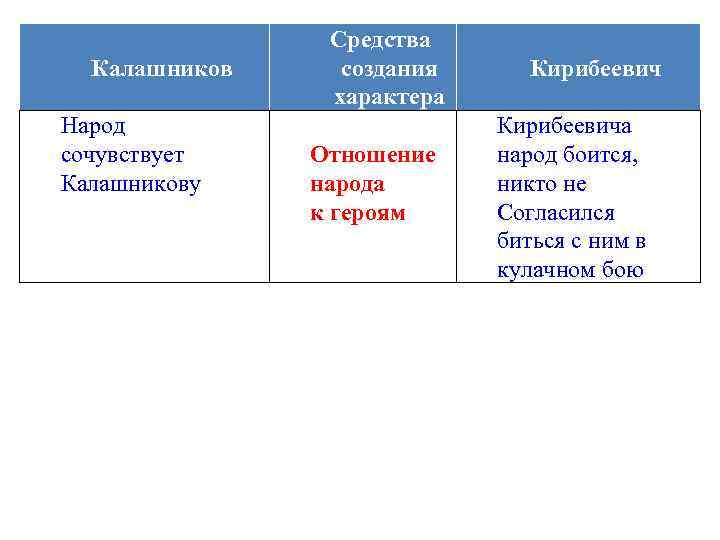 | Калашников | Средства создания характера | Кирибеевич |
|---|---|---|
| Народ сочувствует Калашникову | Отношение народа к героям | Кирибеевича народ боится, никто не Согласился биться с ним в кулачном бою |